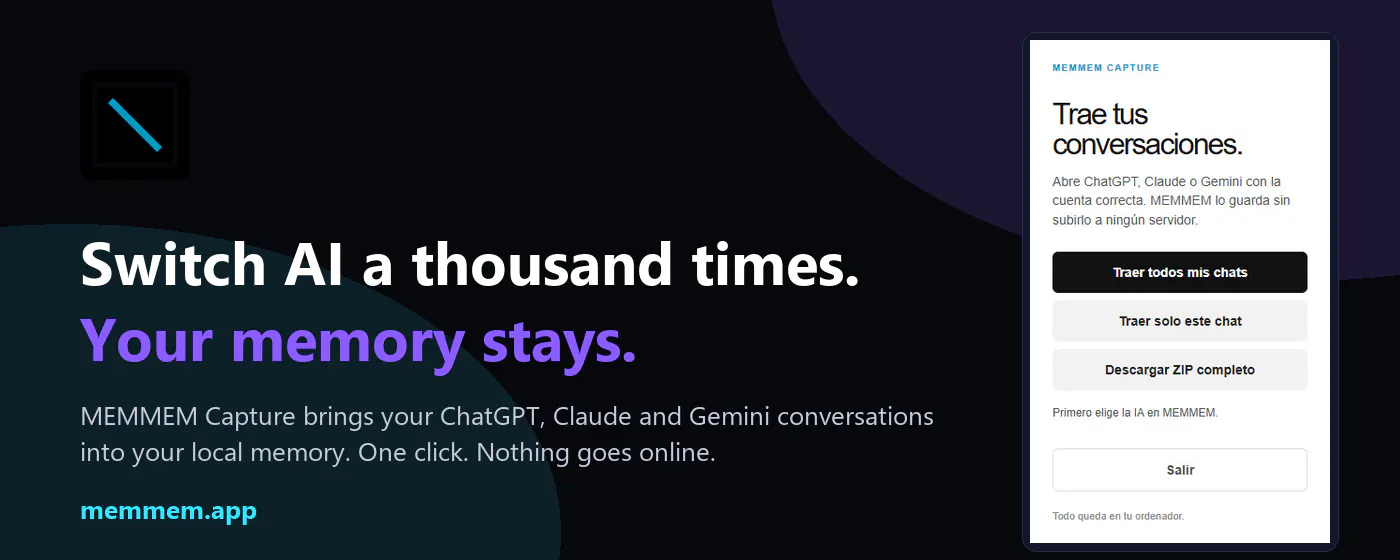 Switch AI a thousand times.
Your memory stays.

MEMMEM Capture brings your ChatGPT, Claude and Gemini conversations into your local memory. One click. Nothing goes online.

memmem.app

MEMMEM CAPTURE

Trae tus conversaciones.

Abre ChatGPT, Claude o Gemini con la cuenta correcta. MEMMEM lo guarda sin subirlo a ningún servidor.

Traer todos mis chats

Traer solo este chat

Descargar ZIP completo

Primero elige la IA en MEMMEM.

Salir

Todo queda en tu ordenador.